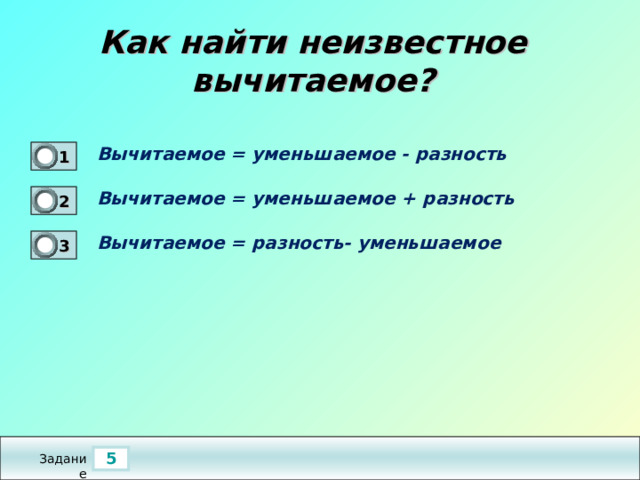 Как найти неизвестное вычитаемое?

1 Вычитаемое = уменьшаемое - разность

2 Вычитаемое = уменьшаемое + разность

3 Вычитаемое = разность- уменьшаемое

Задание 5